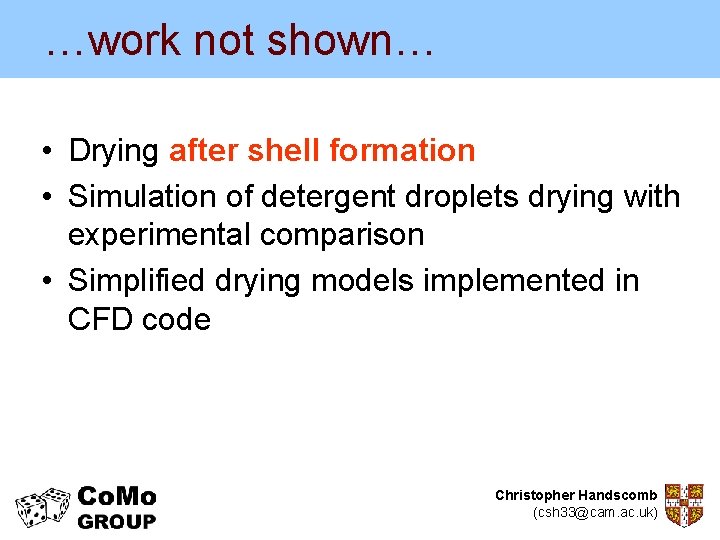 …work not shown…

• Drying after shell formation
• Simulation of detergent droplets drying with experimental comparison
• Simplified drying models implemented in CFD code

CoMo GROUP

Christopher Handscomb
(csh33@cam.ac.uk)